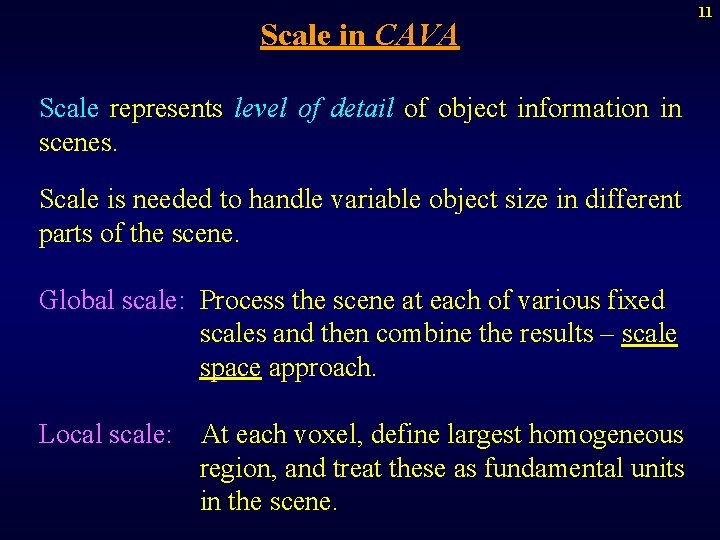 11

Scale in CAVA

Scale represents level of detail of object information in scenes.

Scale is needed to handle variable object size in different parts of the scene.

Global scale: Process the scene at each of various fixed scales and then combine the results – scale space approach.

Local scale: At each voxel, define largest homogeneous region, and treat these as fundamental units in the scene.